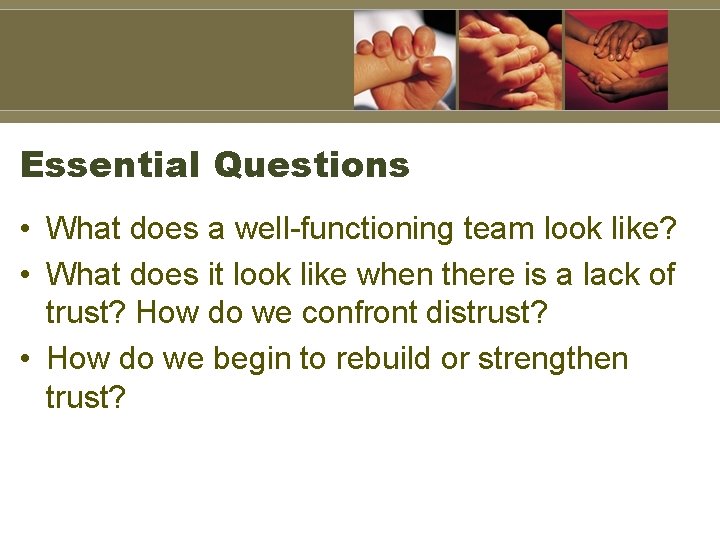 Essential Questions

• What does a well-functioning team look like?
• What does it look like when there is a lack of trust? How do we confront distrust?
• How do we begin to rebuild or strengthen trust?